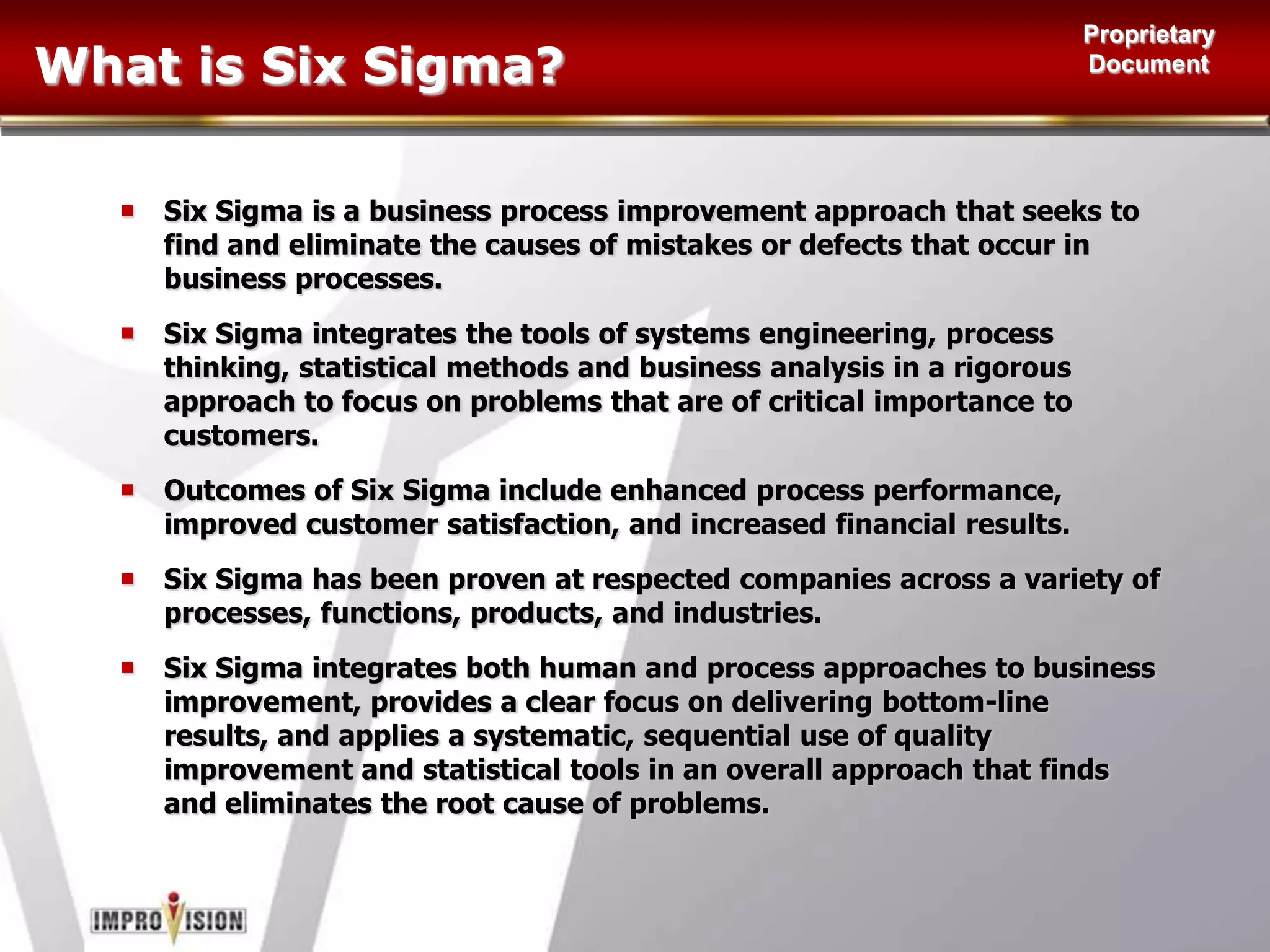 What is Six Sigma?

Proprietary Document

▪ Six Sigma is a business process improvement approach that seeks to find and eliminate the causes of mistakes or defects that occur in business processes.

▪ Six Sigma integrates the tools of systems engineering, process thinking, statistical methods and business analysis in a rigorous approach to focus on problems that are of critical importance to customers.

▪ Outcomes of Six Sigma include enhanced process performance, improved customer satisfaction, and increased financial results.

▪ Six Sigma has been proven at respected companies across a variety of processes, functions, products, and industries.

▪ Six Sigma integrates both human and process approaches to business improvement, provides a clear focus on delivering bottom-line results, and applies a systematic, sequential use of quality improvement and statistical tools in an overall approach that finds and eliminates the root cause of problems.

IMPROVISION